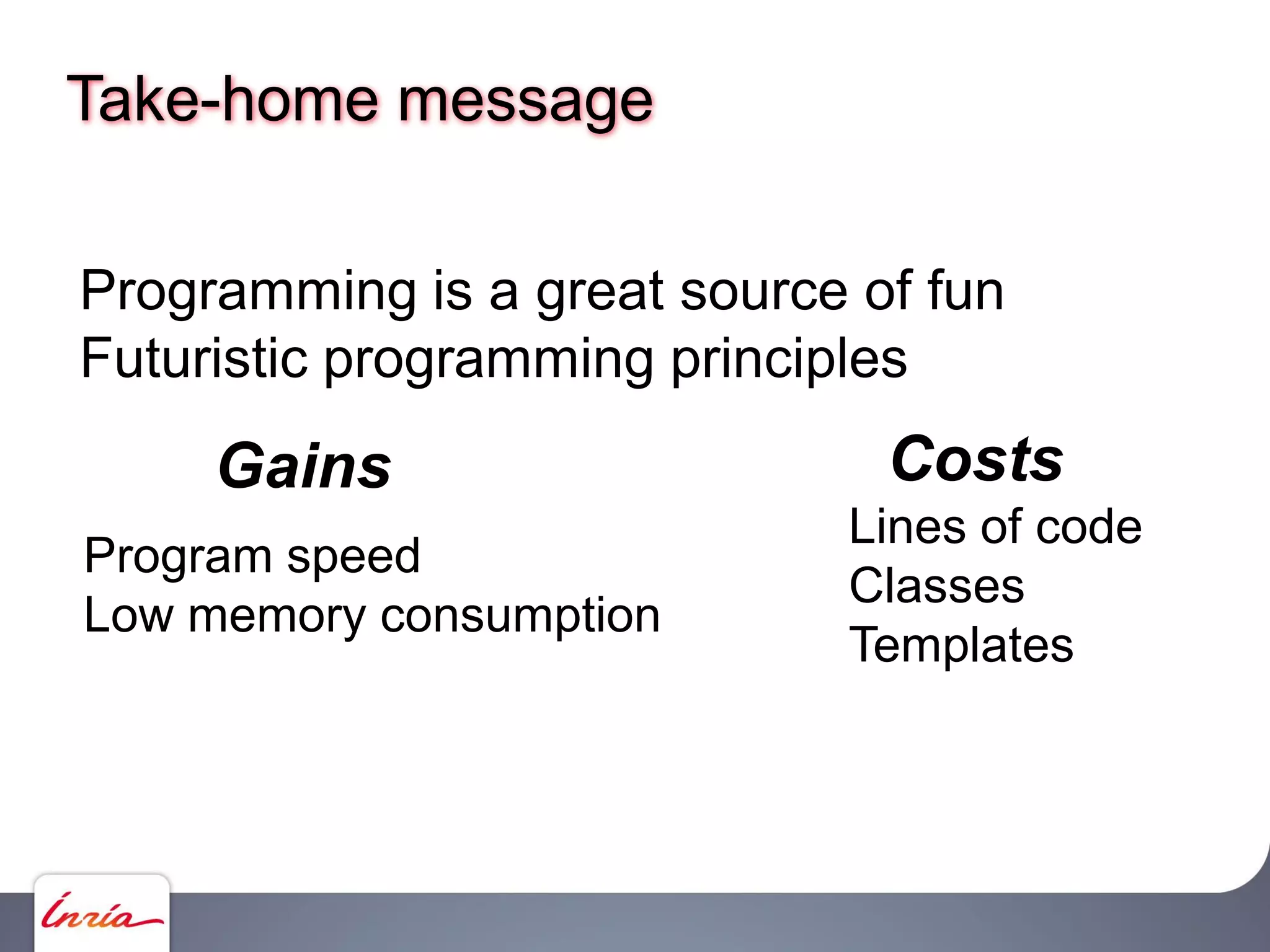 Take-home message

Programming is a great source of fun
Futuristic programming principles

Gains

Program speed
Low memory consumption

Costs

Lines of code
Classes
Templates

Inria